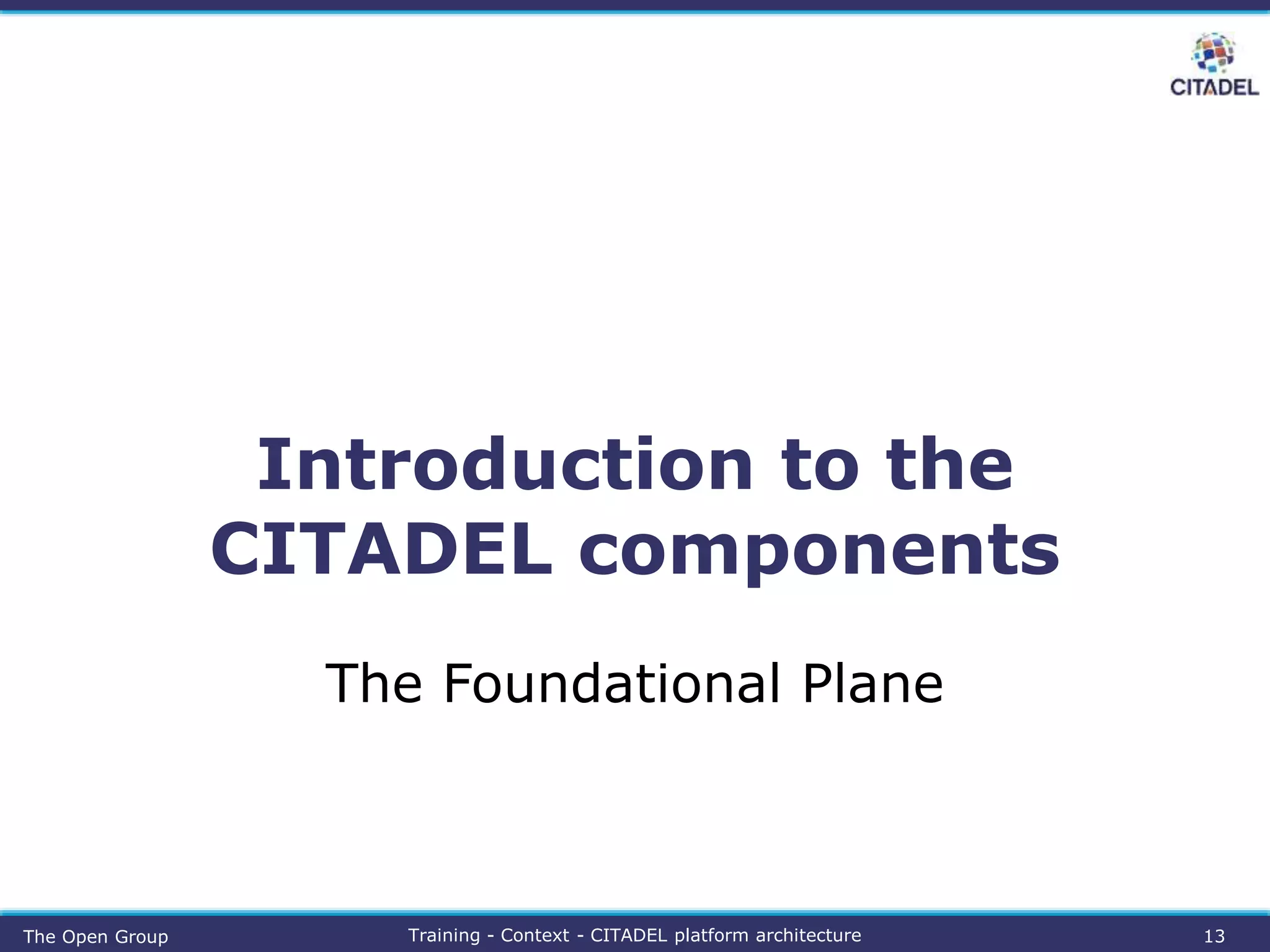 CITADEL

Introduction to the CITADEL components

The Foundational Plane

The Open Group

Training - Context - CITADEL platform architecture

13